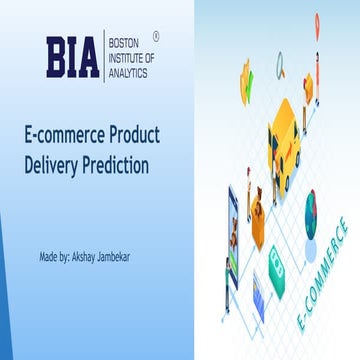 BIA BOSTON INSTITUTE OF ANALYTICS ®

E-commerce Product Delivery Prediction

Made by: Akshay Jambekar

E-COMMERCE